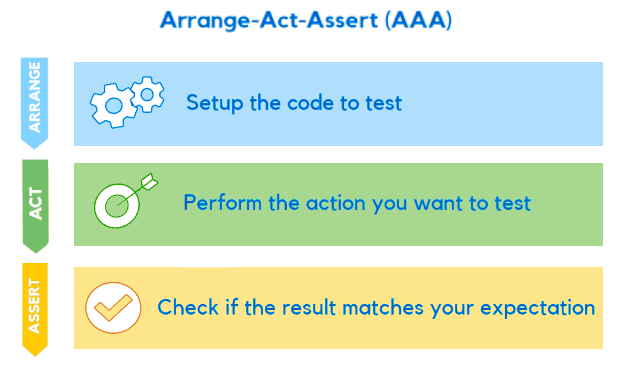 Arrange-Act-Assert (AAA)

ARRANGE

Setup the code to test

ACT

Perform the action you want to test

ASSERT

Check if the result matches your expectation